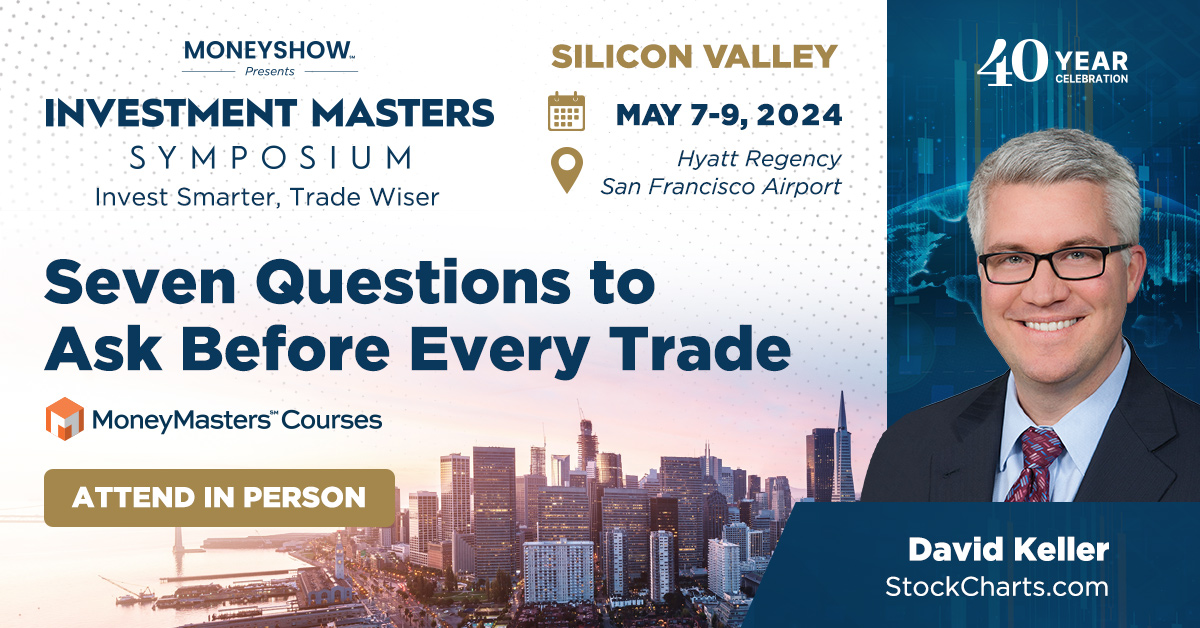 MONEYSHOW™
Presents
INVESTMENT MASTERS
SYMPOSIUM
Invest Smarter, Trade Wiser

SILICON VALLEY
MAY 7-9, 2024
Hyatt Regency
San Francisco Airport

40 YEAR CELEBRATION

Seven Questions to Ask Before Every Trade

MoneyMasters℠ Courses

ATTEND IN PERSON

David Keller
StockCharts.com